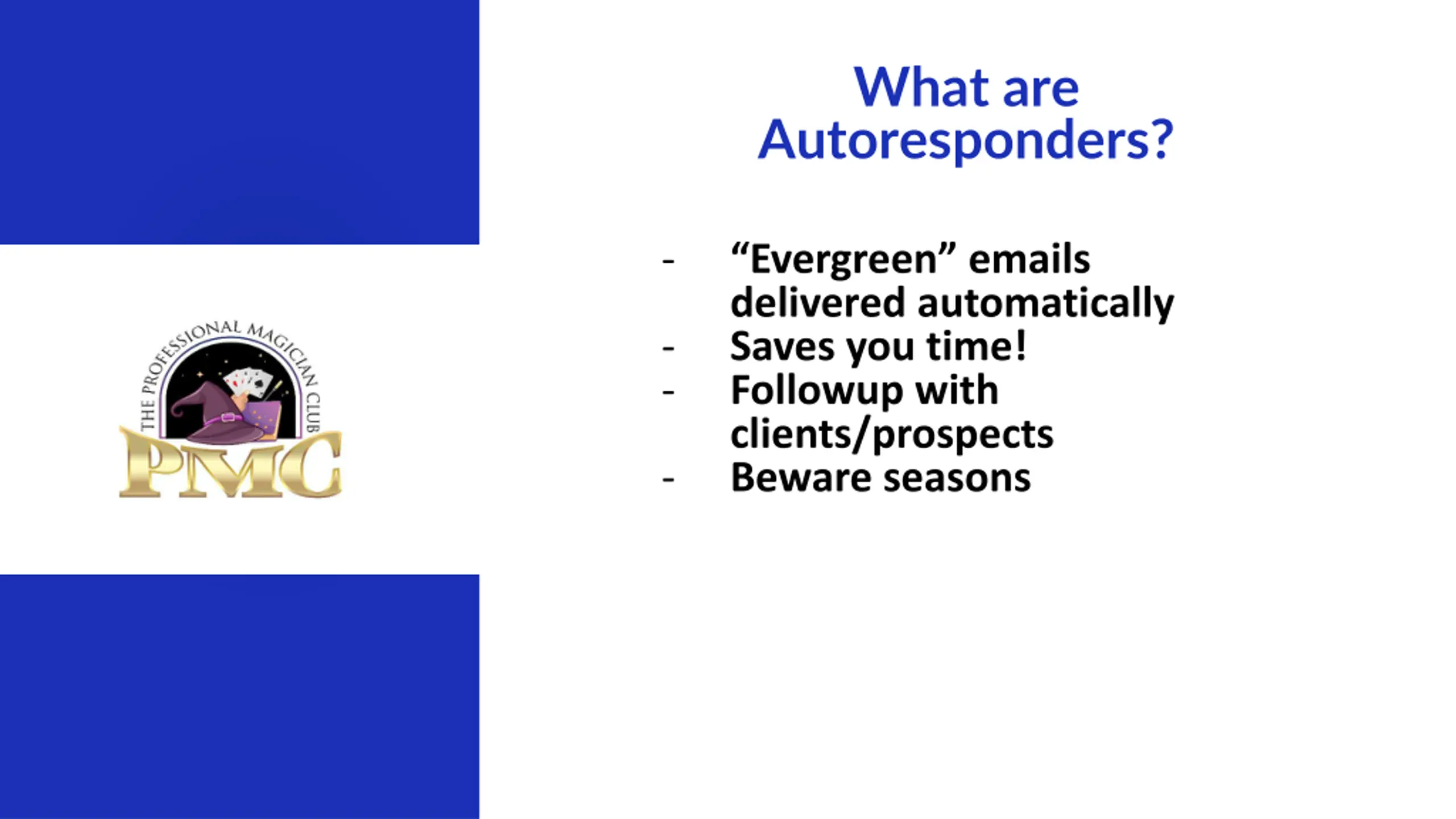 THE PROFESSIONAL MAGICIAN CLUB
PMC

What are Autoresponders?

- “Evergreen” emails delivered automatically
- Saves you time!
- Followup with clients/prospects
- Beware seasons